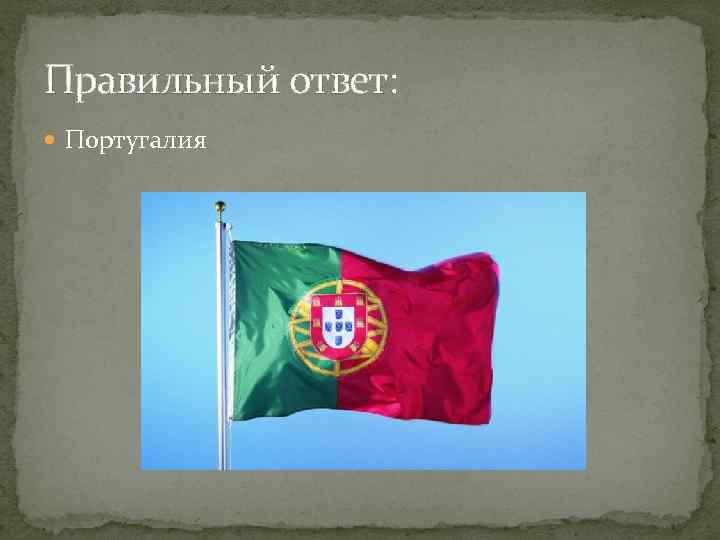 Правильный ответ:

Португалия